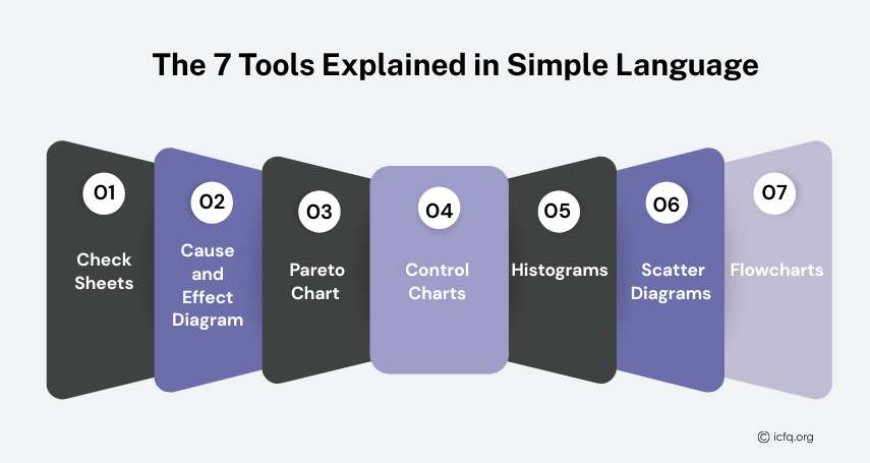 The 7 Tools Explained in Simple Language

01
Check Sheets

02
Cause and Effect Diagram

03
Pareto Chart

04
Control Charts

05
Histograms

06
Scatter Diagrams

07
Flowcharts

© icfq.org